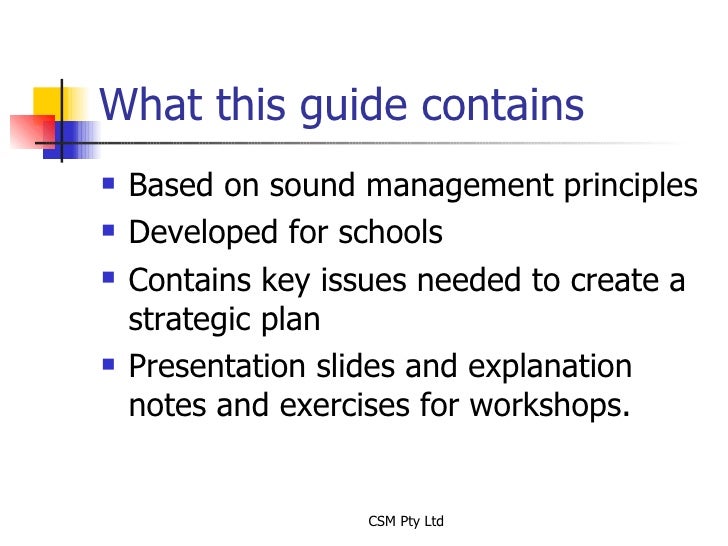 What this guide contains

- Based on sound management principles
- Developed for schools
- Contains key issues needed to create a strategic plan
- Presentation slides and explanation notes and exercises for workshops.

CSM Pty Ltd